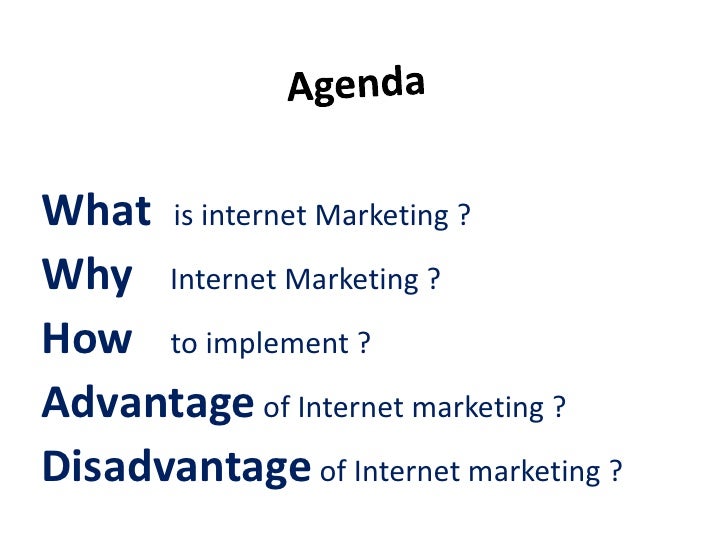 Agenda

What is internet Marketing ?
Why Internet Marketing ?
How to implement ?
Advantage of Internet marketing ?
Disadvantage of Internet marketing ?